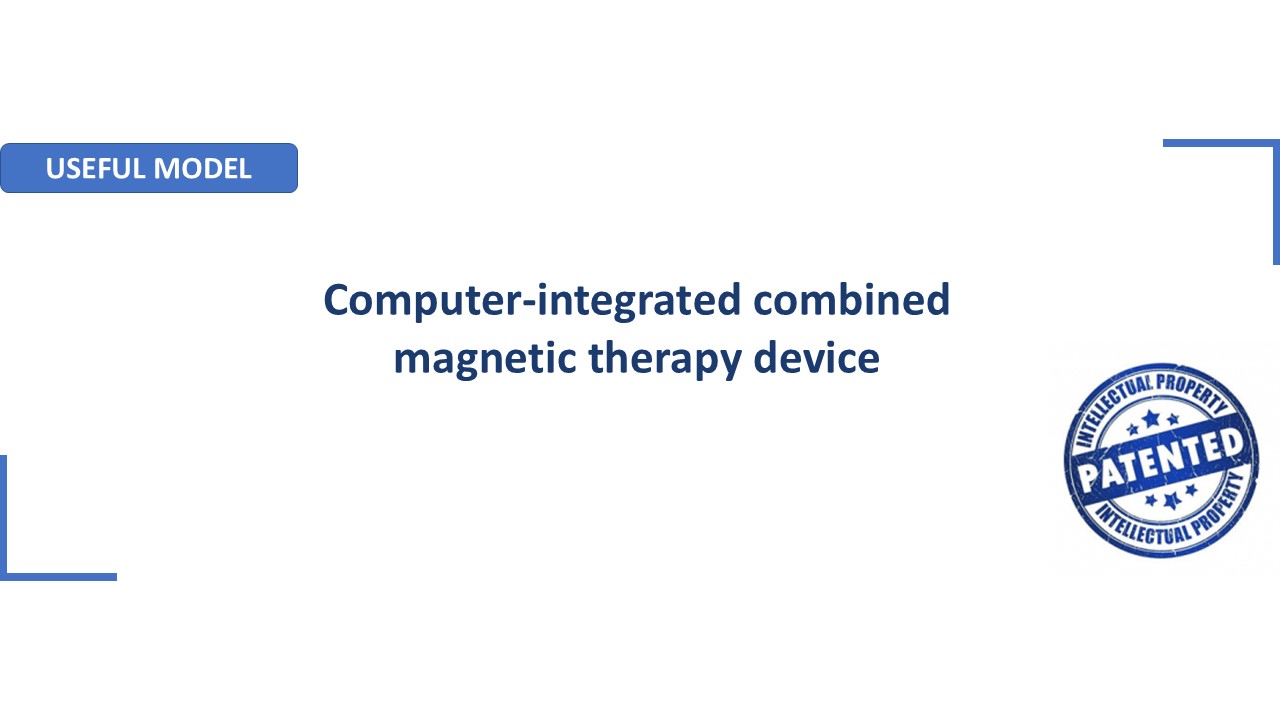 USEFUL MODEL

Computer-integrated combined magnetic therapy device

INTELLECTUAL PROPERTY
PATENTED
INTELLECTUAL PROPERTY